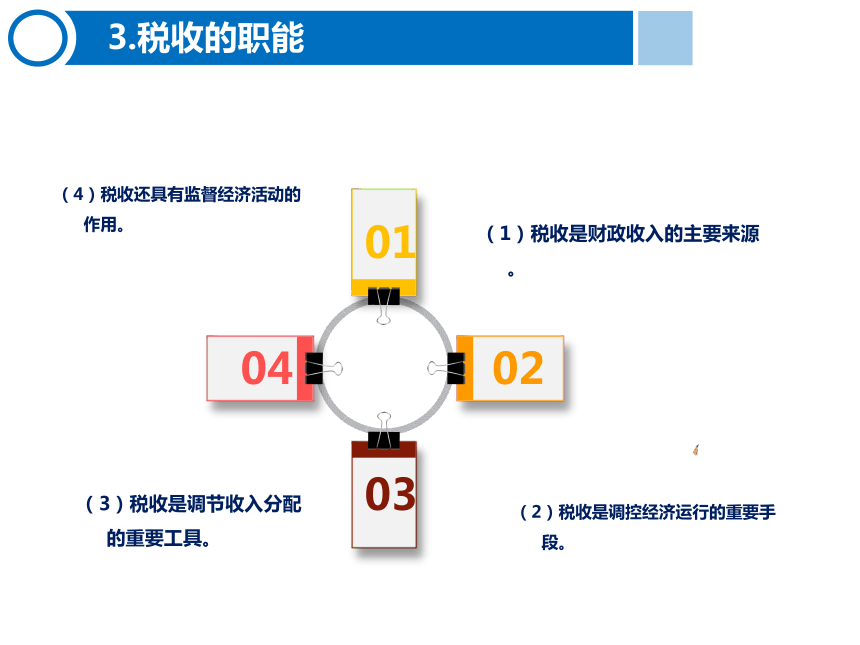 3.税收的职能

（4）税收还具有监督经济活动的作用。

01

（1）税收是财政收入的主要来源。

04

02

03

（3）税收是调节收入分配的重要工具。

（2）税收是调控经济运行的重要手段。